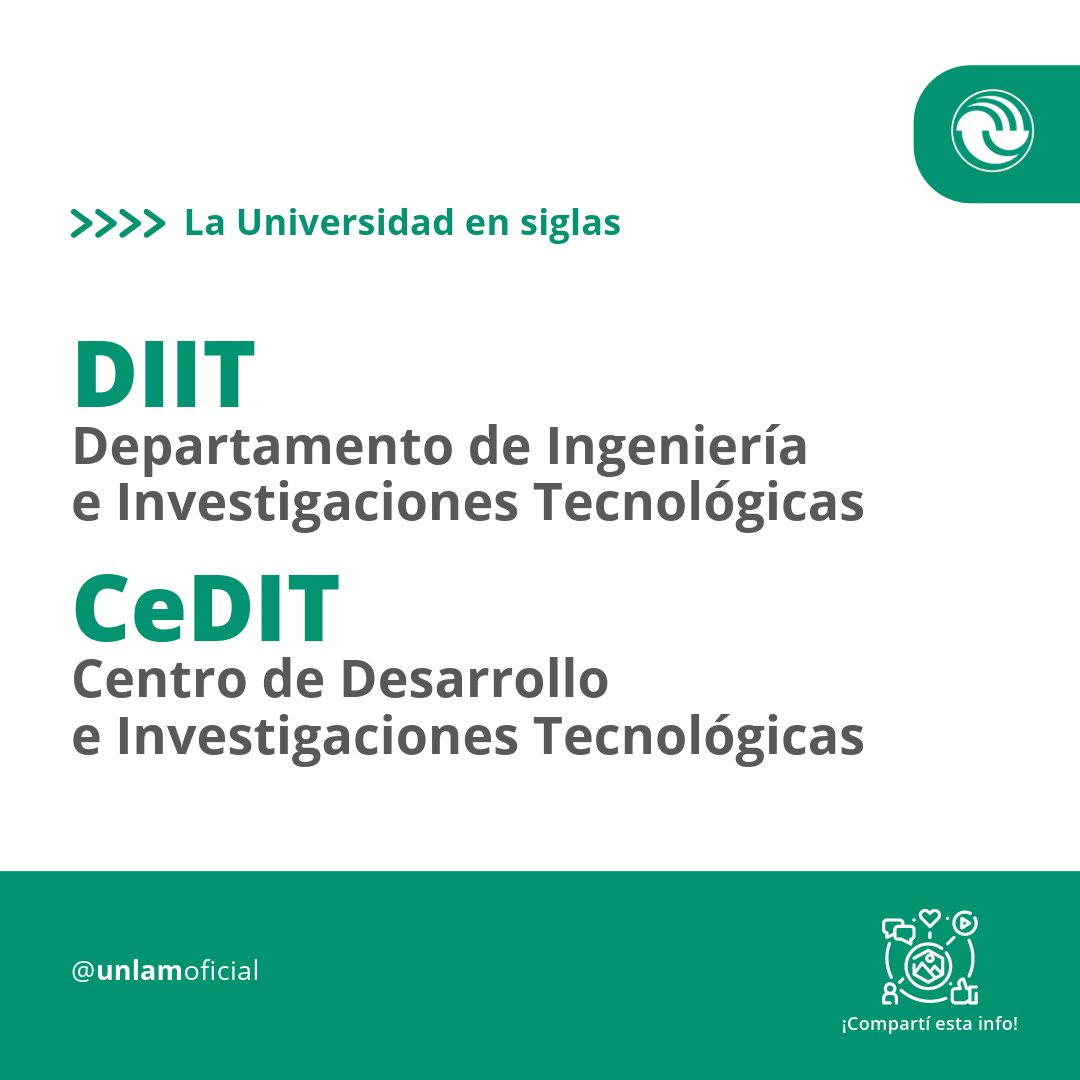 >>>> La Universidad en siglas

DIIT
Departamento de Ingeniería e Investigaciones Tecnológicas

CeDIT
Centro de Desarrollo e Investigaciones Tecnológicas

@unlamoficial

¡Compartí esta info!